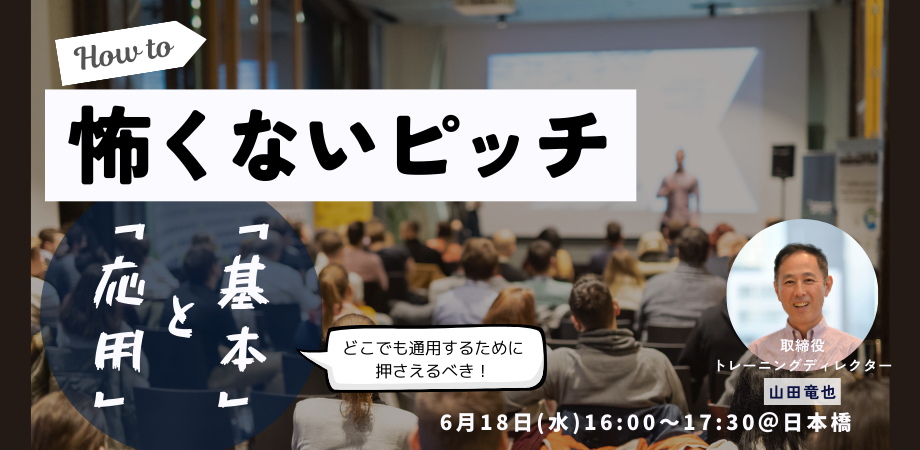 How to

怖くないピッチ

「基本」と「応用」

どこでも通用するために押さえるべき！

取締役
トレーニングディレクター
山田竜也

6月18日(水)16:00～17:30@日本橋